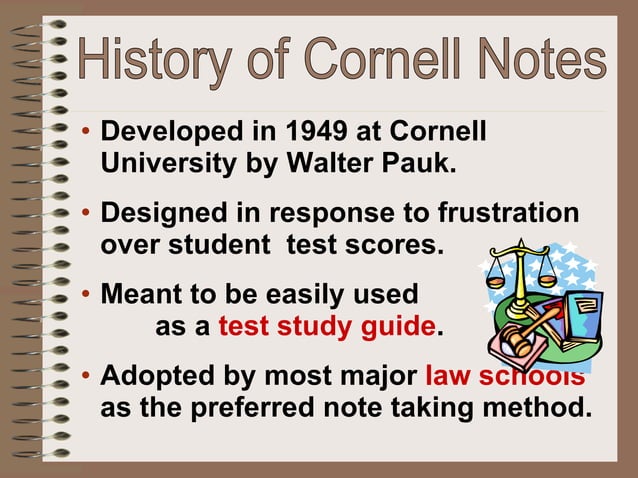 History of Cornell Notes

• Developed in 1949 at Cornell University by Walter Pauk.

• Designed in response to frustration over student test scores.

• Meant to be easily used as a test study guide.

• Adopted by most major law schools as the preferred note taking method.